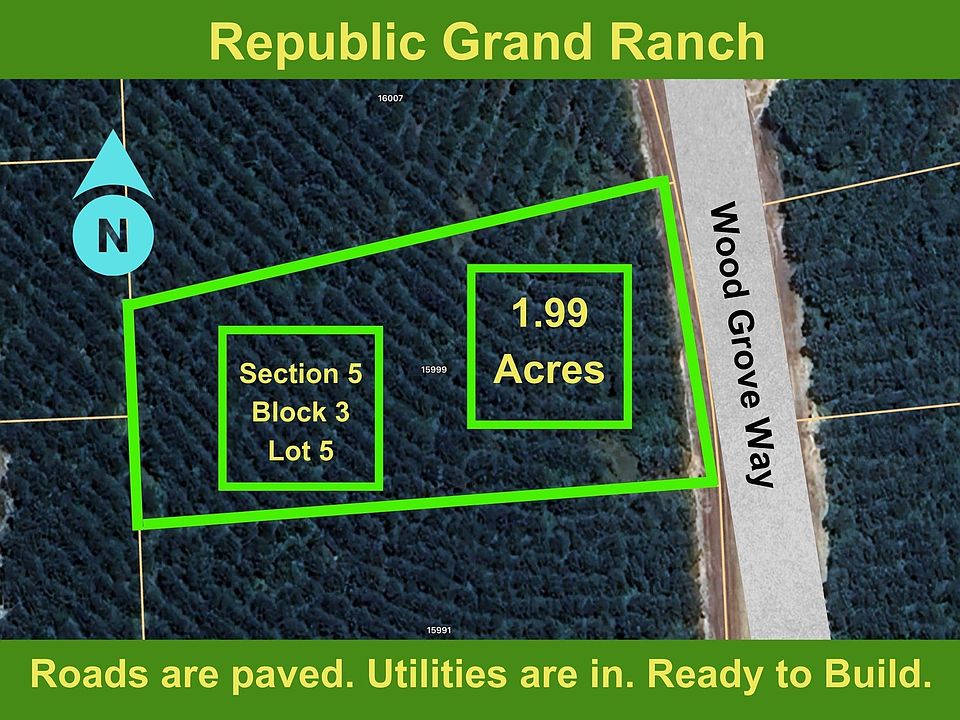 Republic Grand Ranch

16007

N

Section 5
Block 3
Lot 5

15999

1.99
Acres

Wood Grove Way

15991

Roads are paved. Utilities are in. Ready to Build.